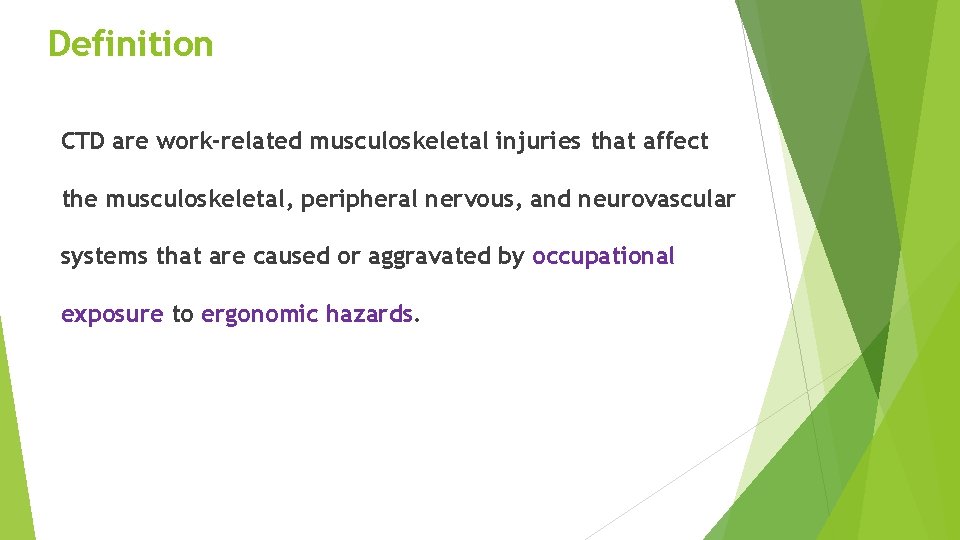 Definition

CTD are work-related musculoskeletal injuries that affect the musculoskeletal, peripheral nervous, and neurovascular systems that are caused or aggravated by occupational exposure to ergonomic hazards.